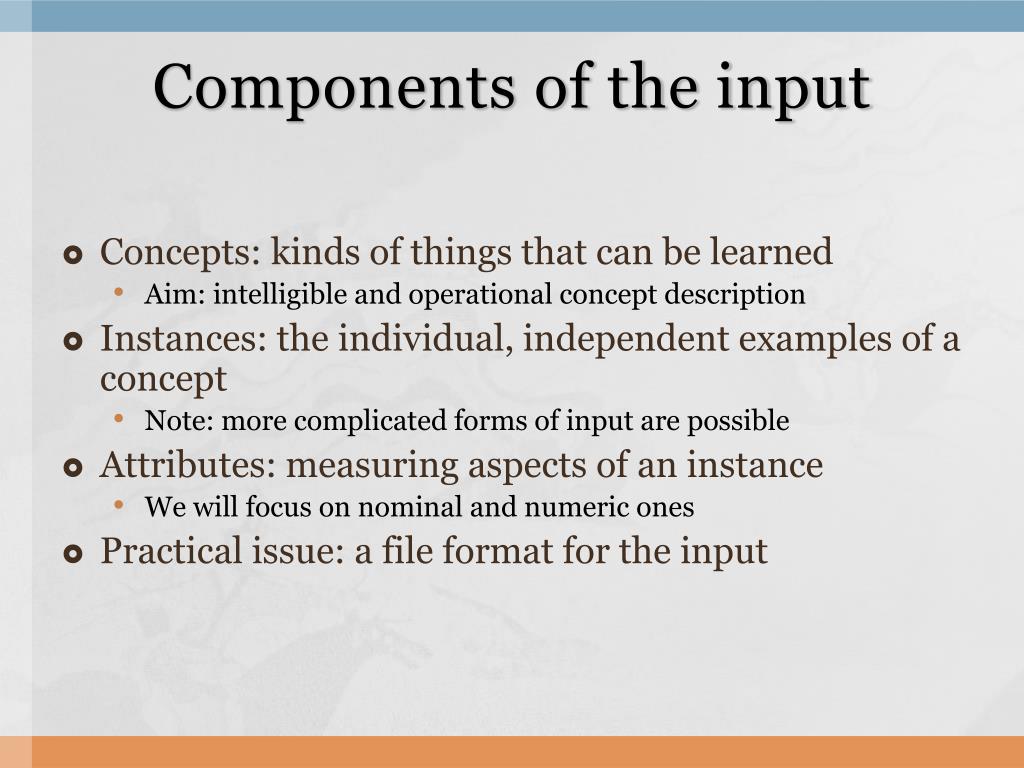 Components of the input

Concepts: kinds of things that can be learned
Aim: intelligible and operational concept description
Instances: the individual, independent examples of a concept
Note: more complicated forms of input are possible
Attributes: measuring aspects of an instance
We will focus on nominal and numeric ones
Practical issue: a file format for the input